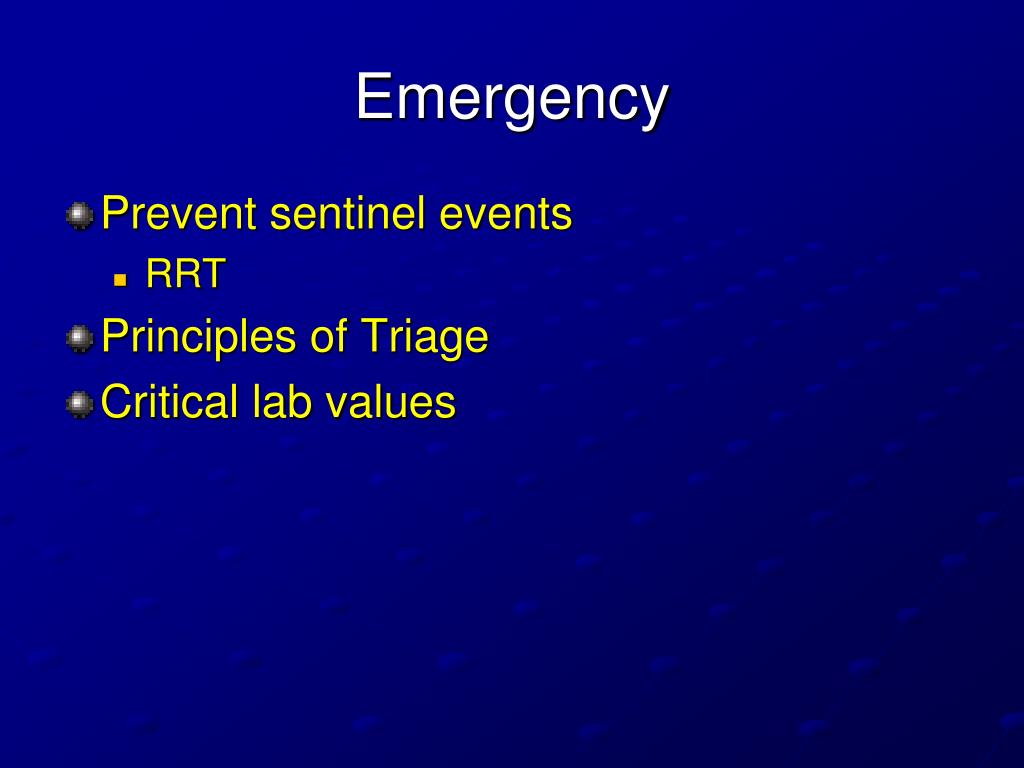 Emergency

Prevent sentinel events
RRT
Principles of Triage
Critical lab values